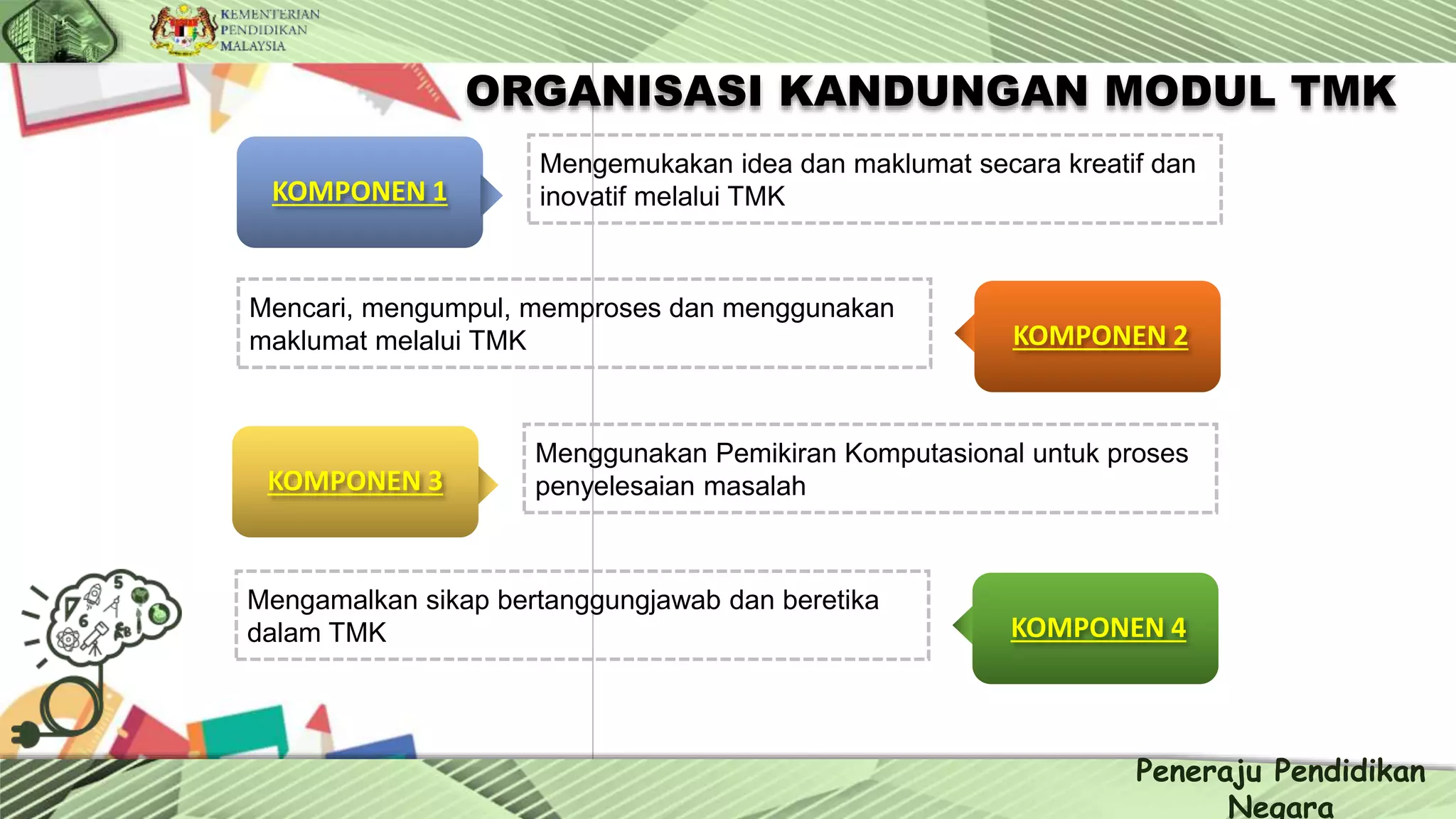 KEMENTERIAN PENDIDIKAN MALAYSIA

ORGANISASI KANDUNGAN MODUL TMK

KOMPONEN 1

Mengemukakan idea dan maklumat secara kreatif dan inovatif melalui TMK

Mencari, mengumpul, memproses dan menggunakan maklumat melalui TMK

KOMPONEN 2

KOMPONEN 3

Menggunakan Pemikiran Komputasional untuk proses penyelesaian masalah

Mengamalkan sikap bertanggungjawab dan beretika dalam TMK

KOMPONEN 4

Peneraju Pendidikan Negara